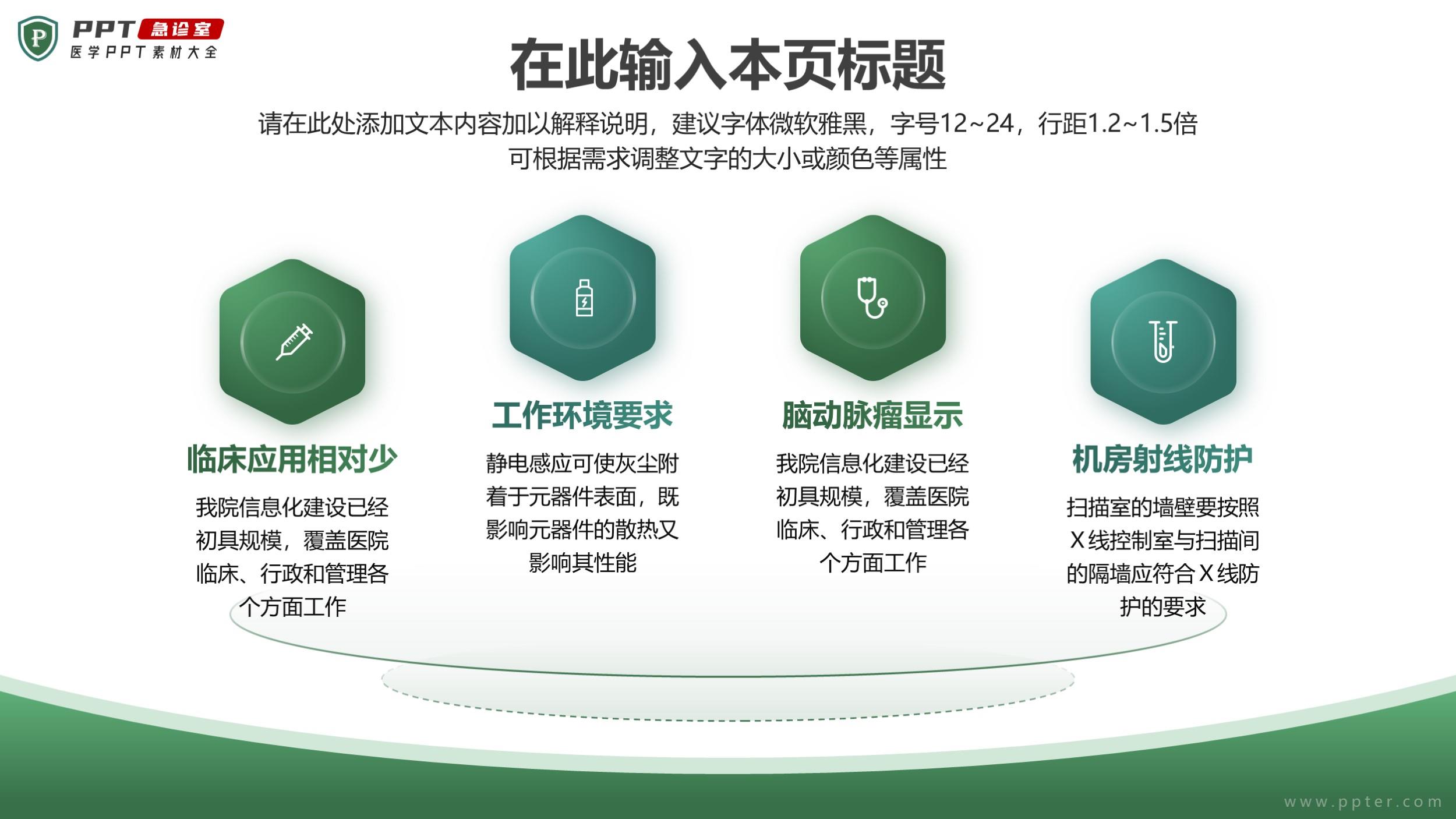 P PPT 急诊室
医学PPT素材大全

在此输入本页标题

请在此处添加文本内容加以解释说明，建议字体微软雅黑，字号12~24，行距1.2~1.5倍
可根据需求调整文字的大小或颜色等属性

临床应用相对少

我院信息化建设已经初具规模，覆盖医院临床、行政和管理各个方面工作

工作环境要求

静电感应可使灰尘附着于元器件表面，既影响元器件的散热又影响其性能

脑动脉瘤显示

我院信息化建设已经初具规模，覆盖医院临床、行政和管理各个方面工作

机房射线防护

扫描室的墙壁要按照X线控制室与扫描间的隔墙应符合X线防护的要求

www.ppter.com